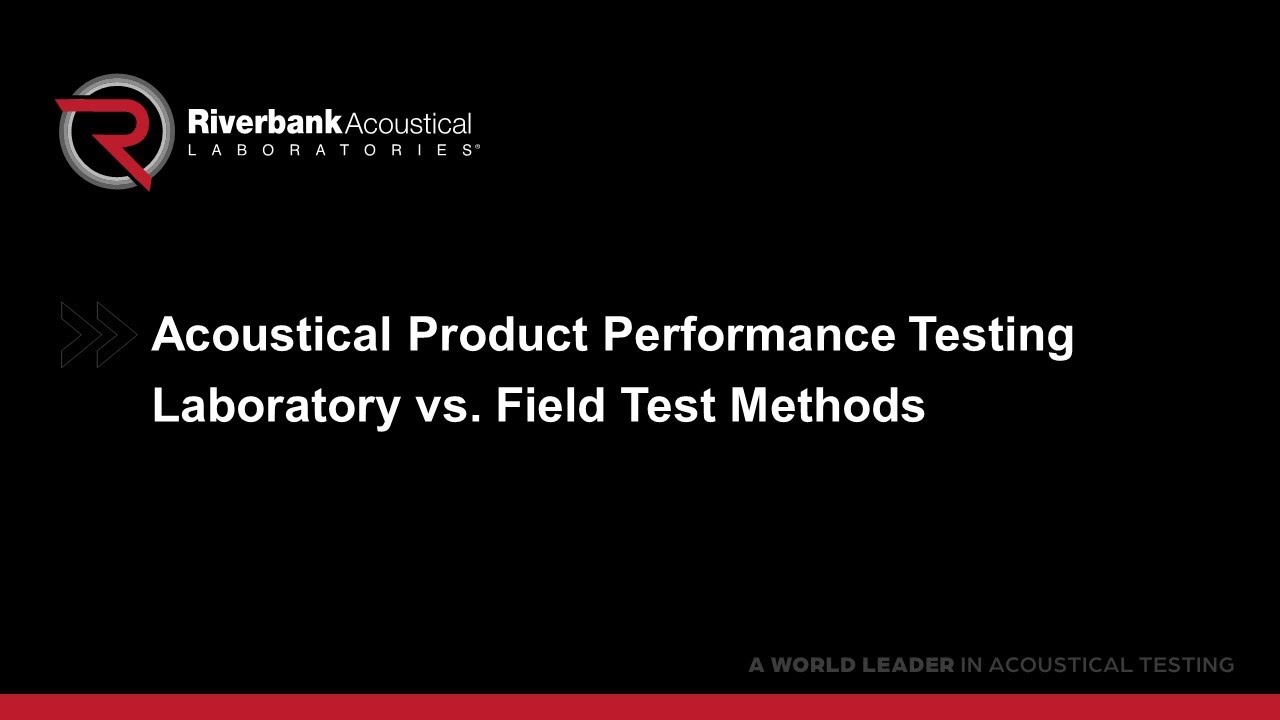 Riverbank Acoustical
LABORATORIES®

Acoustical Product Performance Testing
Laboratory vs. Field Test Methods

A WORLD LEADER IN ACOUSTICAL TESTING